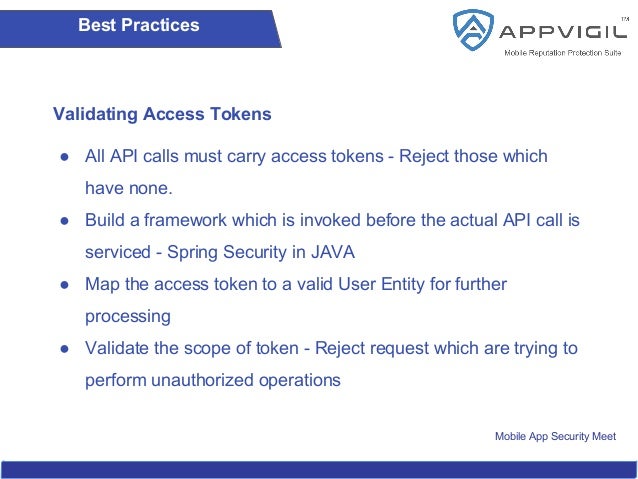 Best Practices

APPVIGIL™
Mobile Reputation Protection Suite

Validating Access Tokens

● All API calls must carry access tokens - Reject those which have none.

● Build a framework which is invoked before the actual API call is serviced - Spring Security in JAVA

● Map the access token to a valid User Entity for further processing

● Validate the scope of token - Reject request which are trying to perform unauthorized operations

Mobile App Security Meet